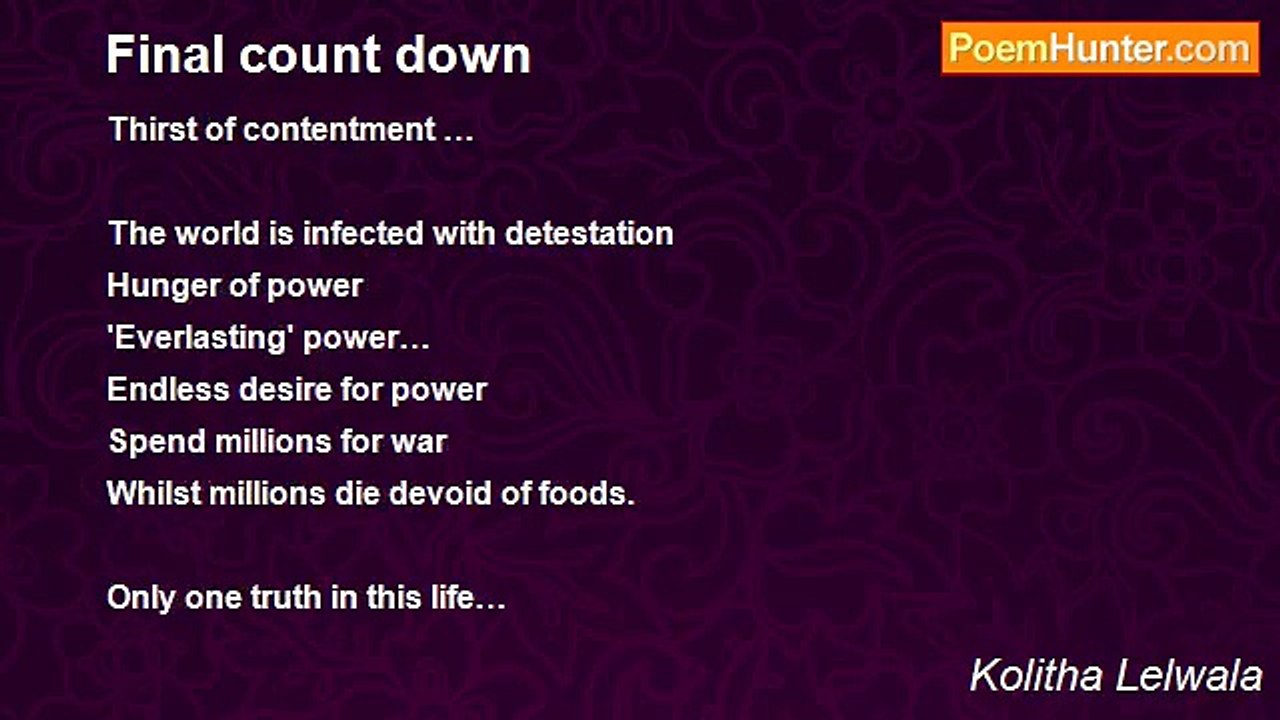 Final count down

PoemHunter.com

Thirst of contentment …

The world is infected with detestation
Hunger of power
'Everlasting' power…
Endless desire for power
Spend millions for war
Whilst millions die devoid of foods.

Only one truth in this life…

Kolitha Lelwala